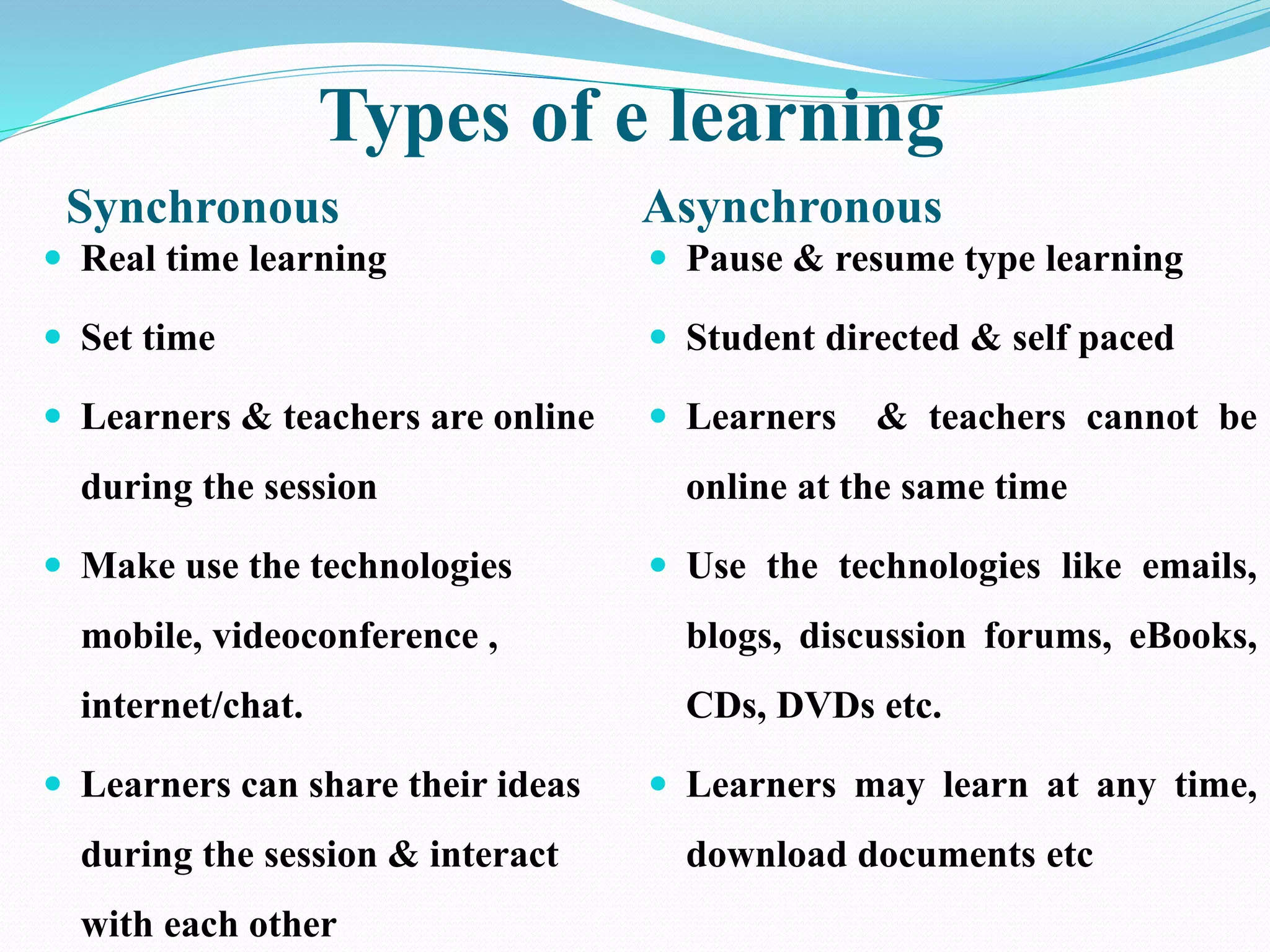 Types of e learning

Synchronous

- Real time learning
- Set time
- Learners & teachers are online during the session
- Make use the technologies mobile, videoconference , internet/chat.
- Learners can share their ideas during the session & interact with each other

Asynchronous

- Pause & resume type learning
- Student directed & self paced
- Learners & teachers cannot be online at the same time
- Use the technologies like emails, blogs, discussion forums, eBooks, CDs, DVDs etc.
- Learners may learn at any time, download documents etc